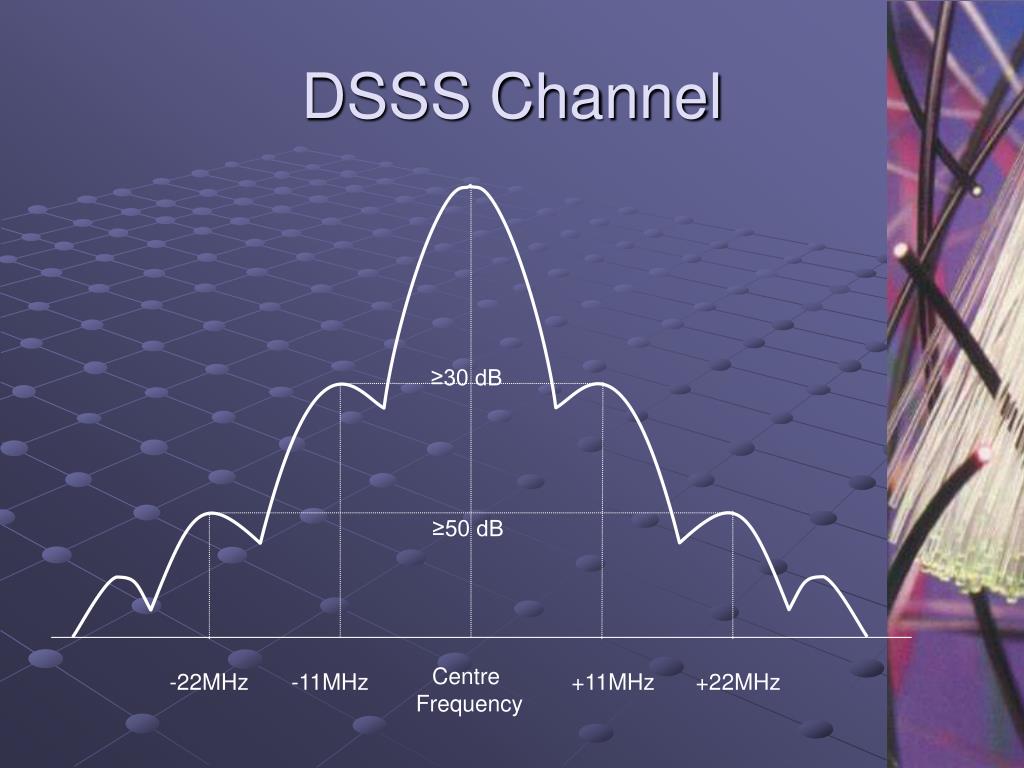 DSSS Channel

≥30 dB

≥50 dB

-22MHz -11MHz Centre Frequency +11MHz +22MHz